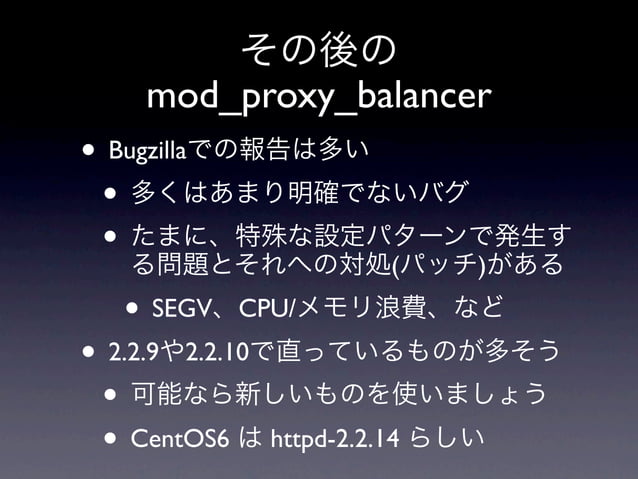 その後の
mod_proxy_balancer

• Bugzillaでの報告は多い
  • 多くはあまり明確でないバグ
  • たまに、特殊な設定パターンで発生する問題とそれへの対処(パッチ)がある
    • SEGV、CPU/メモリ浪費、など
• 2.2.9や2.2.10で直っているものが多そう
  • 可能なら新しいものを使いましょう
  • CentOS6 は httpd-2.2.14 らしい